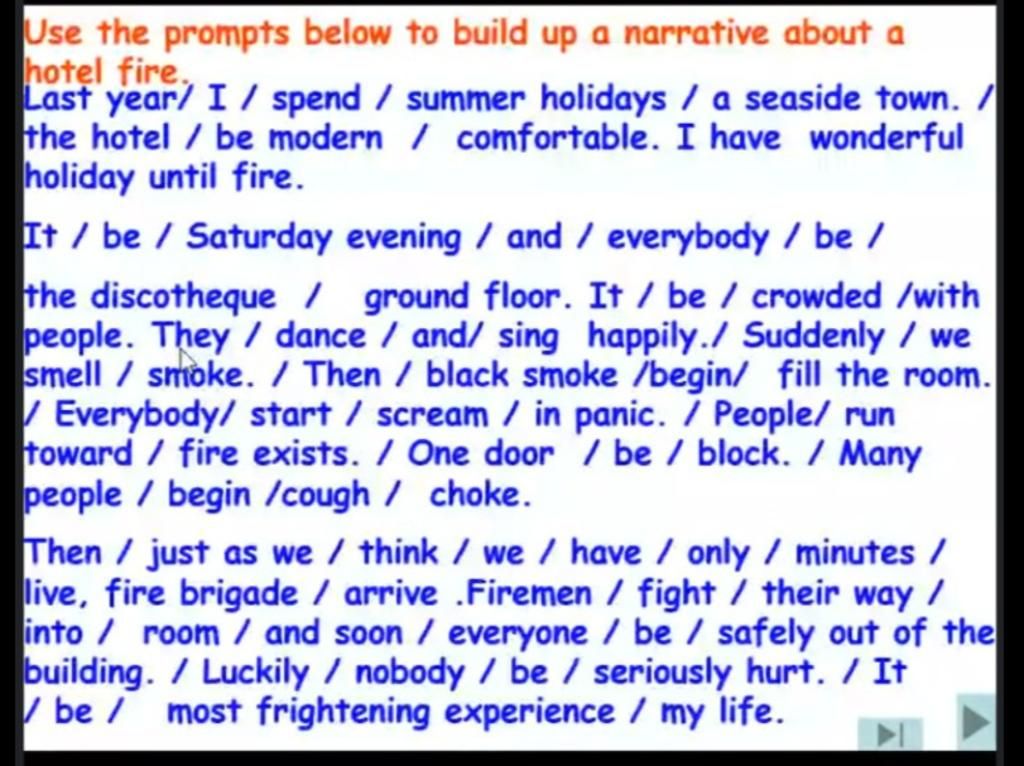 Use the prompts below to build up a narrative about a hotel fire.

Last year/ I / spend / summer holidays / a seaside town. / the hotel / be modern / comfortable. I have wonderful holiday until fire.

It / be / Saturday evening / and / everybody / be /

the discotheque / ground floor. It / be / crowded /with people. They / dance / and/ sing happily./ Suddenly / we smell / smoke. / Then / black smoke /begin/ fill the room. / Everybody/ start / scream / in panic. / People/ run toward / fire exists. / One door / be / block. / Many people / begin /cough / choke.

Then / just as we / think / we / have / only / minutes / live, fire brigade / arrive .Firemen / fight / their way / into / room / and soon / everyone / be / safely out of the building. / Luckily / nobody / be / seriously hurt. / It / be / most frightening experience / my life.